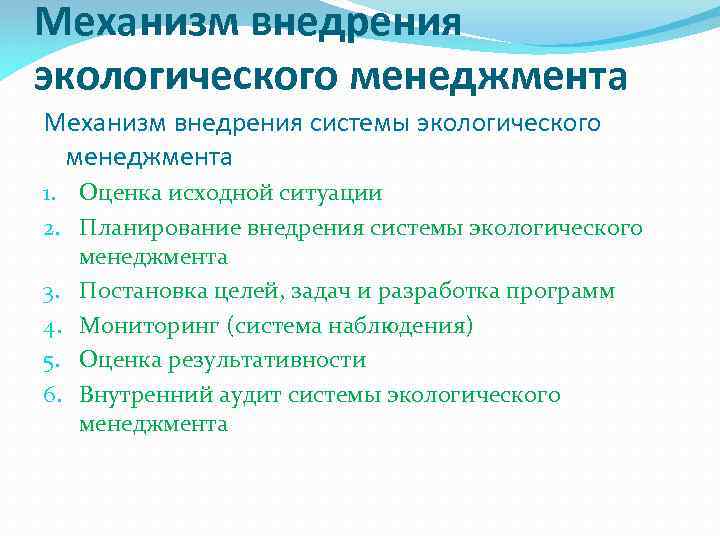 Механизм внедрения экологического менеджмента

Механизм внедрения системы экологического менеджмента

1. Оценка исходной ситуации
2. Планирование внедрения системы экологического менеджмента
3. Постановка целей, задач и разработка программ
4. Мониторинг (система наблюдения)
5. Оценка результативности
6. Внутренний аудит системы экологического менеджмента